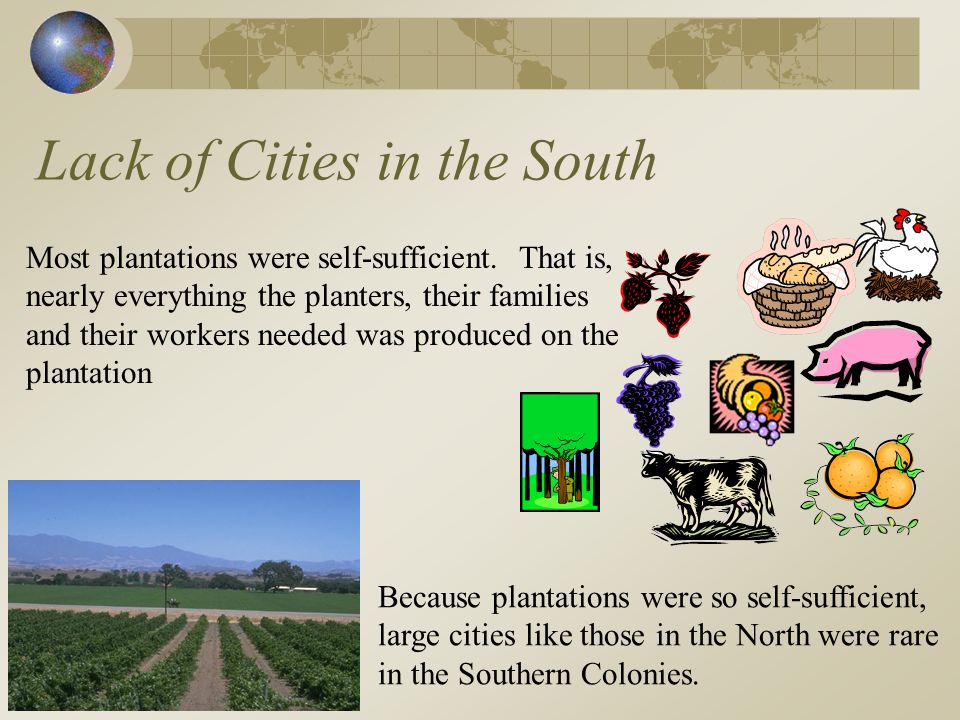 Lack of Cities in the South

Most plantations were self-sufficient. That is, nearly everything the planters, their families and their workers needed was produced on the plantation

Because plantations were so self-sufficient, large cities like those in the North were rare in the Southern Colonies.